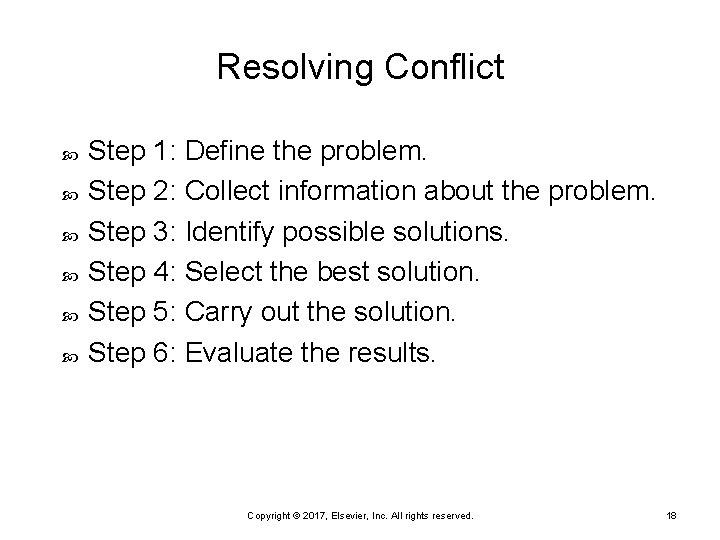 Resolving Conflict

Step 1: Define the problem.

Step 2: Collect information about the problem.

Step 3: Identify possible solutions.

Step 4: Select the best solution.

Step 5: Carry out the solution.

Step 6: Evaluate the results.

Copyright © 2017, Elsevier, Inc. All rights reserved.

18